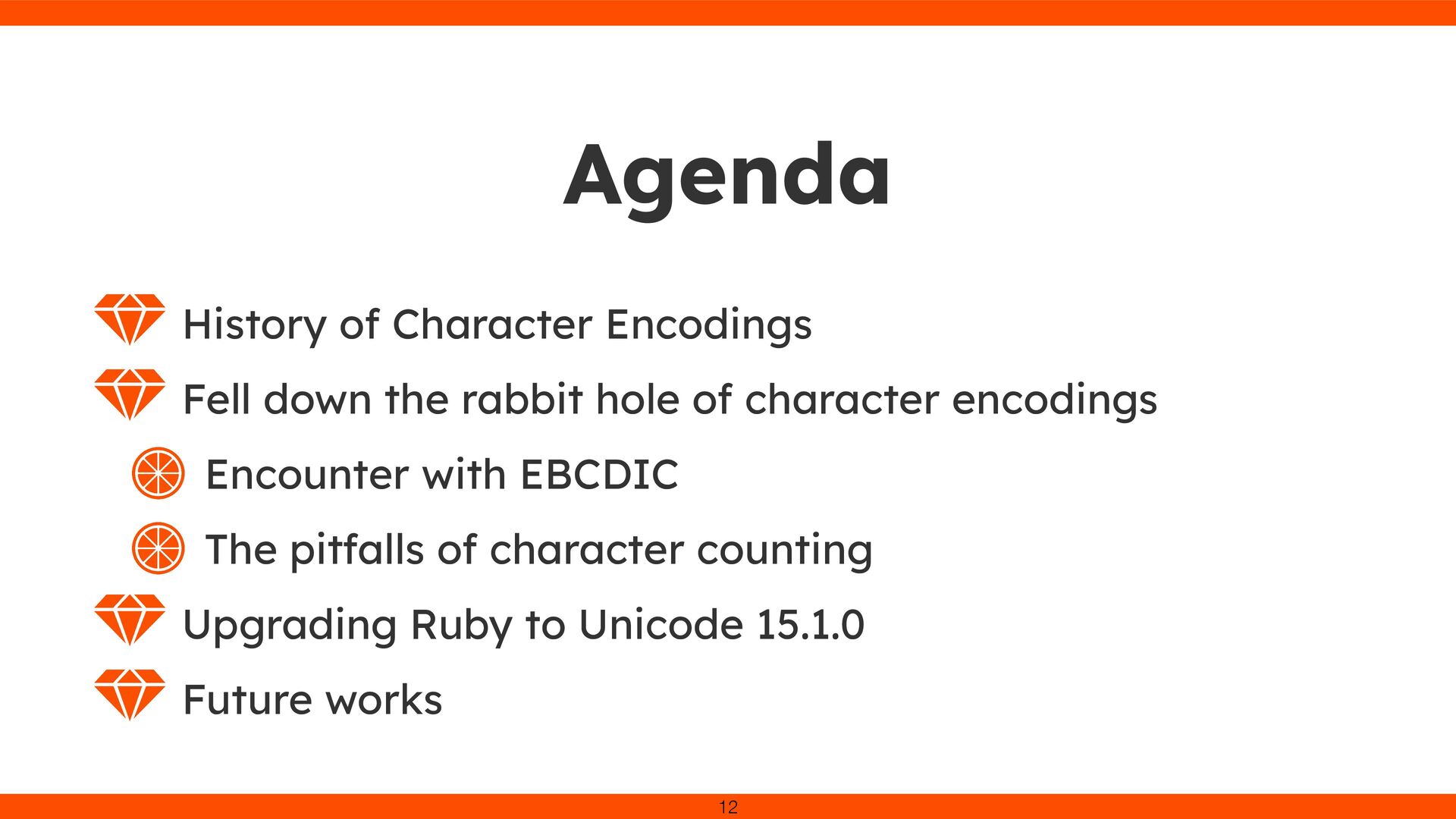 Agenda

History of Character Encodings

Fell down the rabbit hole of character encodings

Encounter with EBCDIC

The pitfalls of character counting

Upgrading Ruby to Unicode 15.1.0

Future works

12